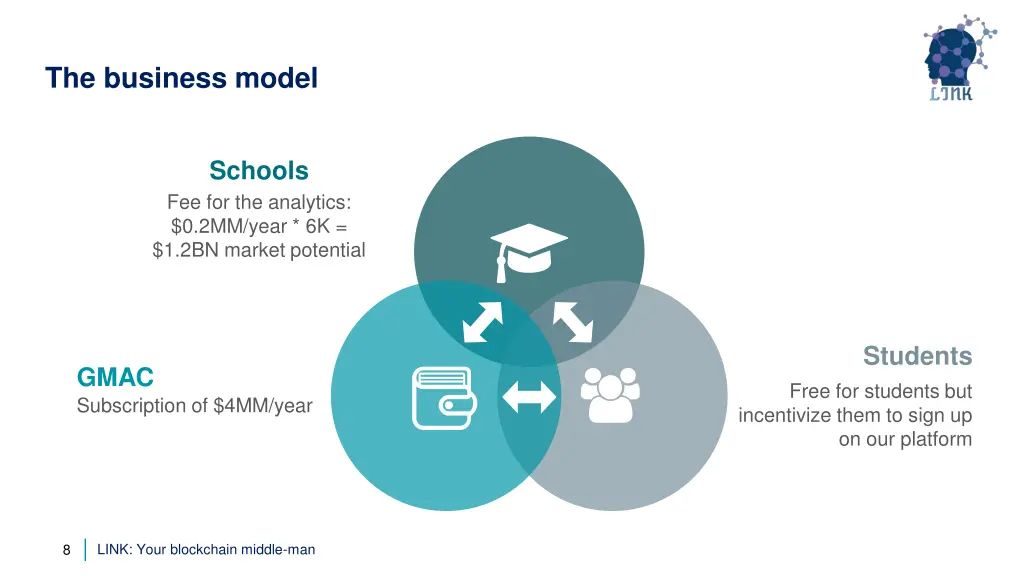 The business model

LINK

Schools
Fee for the analytics:
\$0.2MM/year * 6K =
\$1.2BN market potential

GMAC
Subscription of \$4MM/year

Students
Free for students but incentivize them to sign up on our platform

8 LINK: Your blockchain middle-man